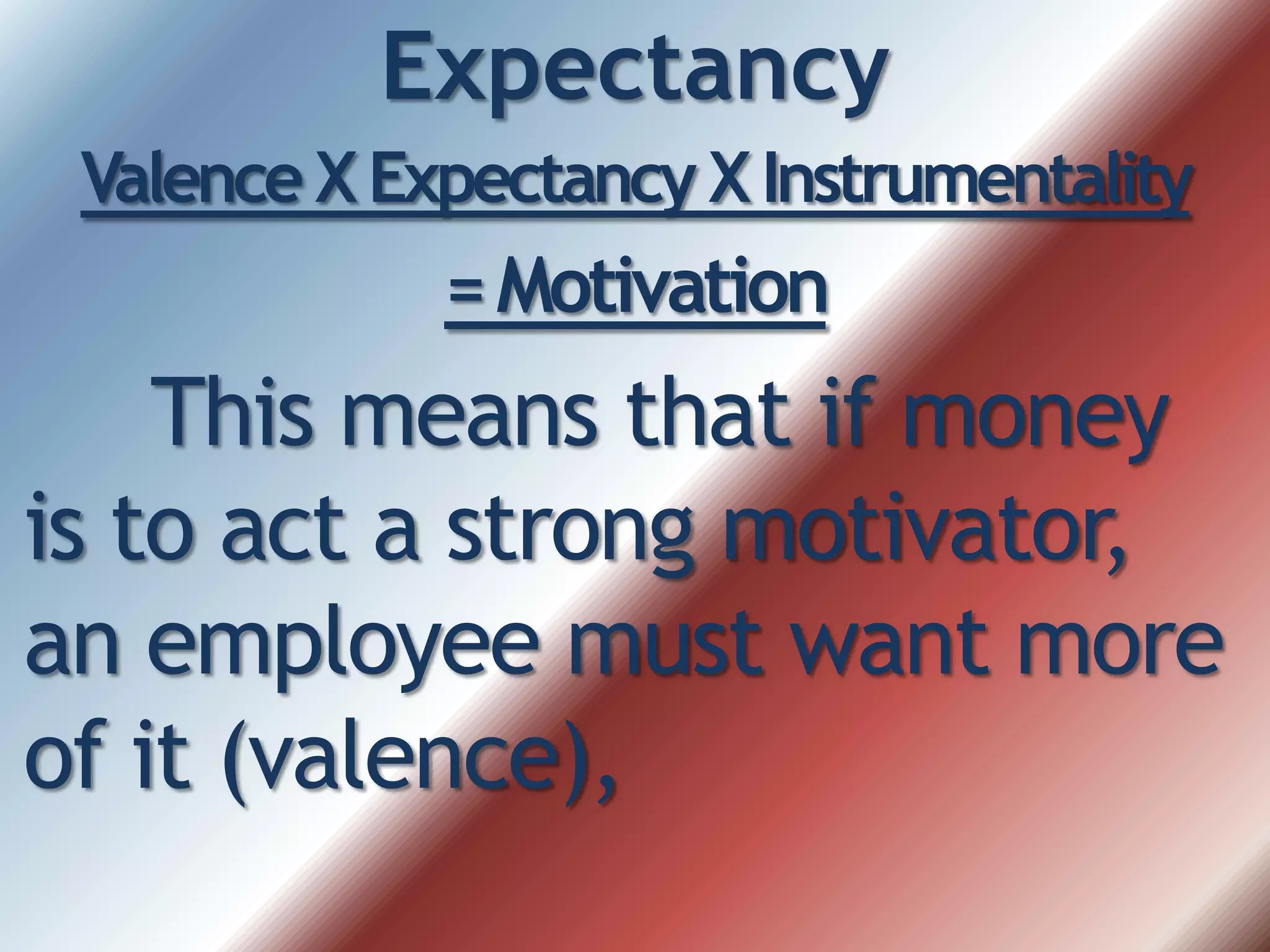 Expectancy

Valence X Expectancy X Instrumentality
= Motivation

This means that if money is to act a strong motivator, an employee must want more of it (valence),